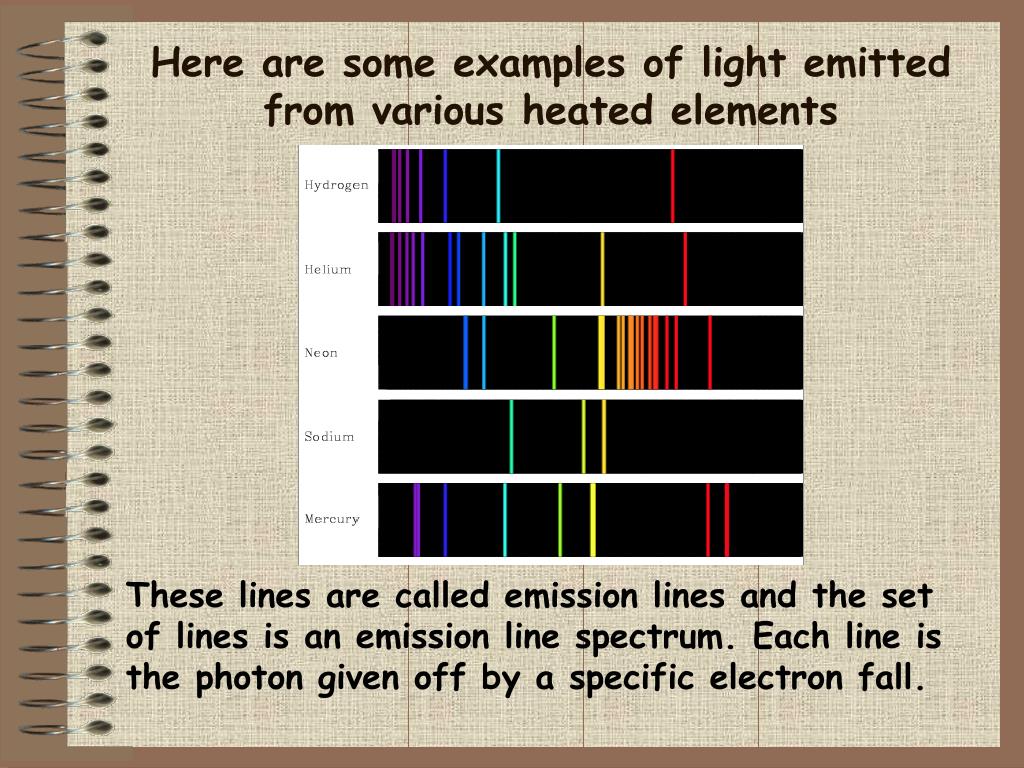 Here are some examples of light emitted from various heated elements

Hydrogen

Helium

Neon

Sodium

Mercury

These lines are called emission lines and the set of lines is an emission line spectrum. Each line is the photon given off by a specific electron fall.